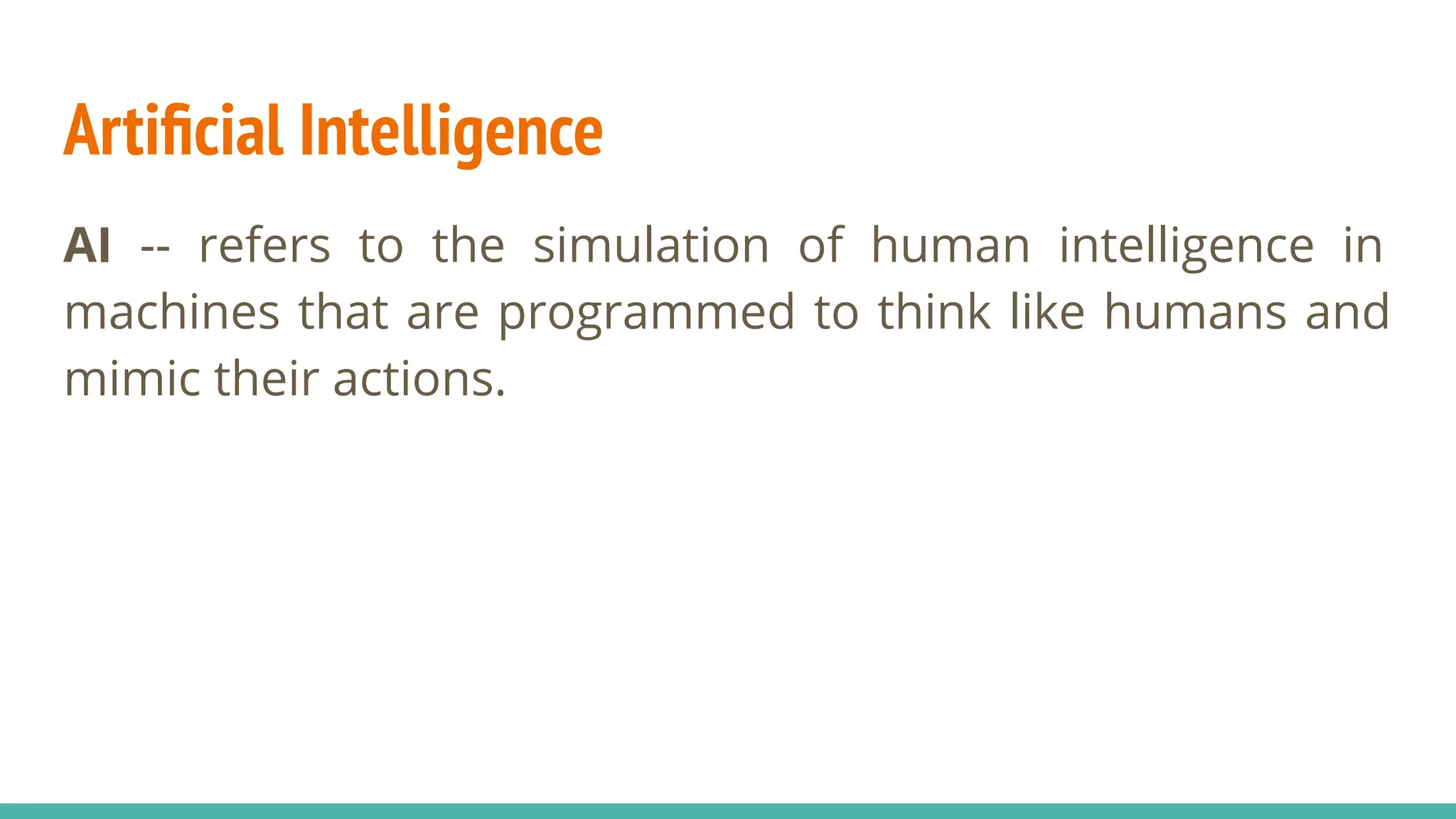 Artificial Intelligence

AI -- refers to the simulation of human intelligence in machines that are programmed to think like humans and mimic their actions.